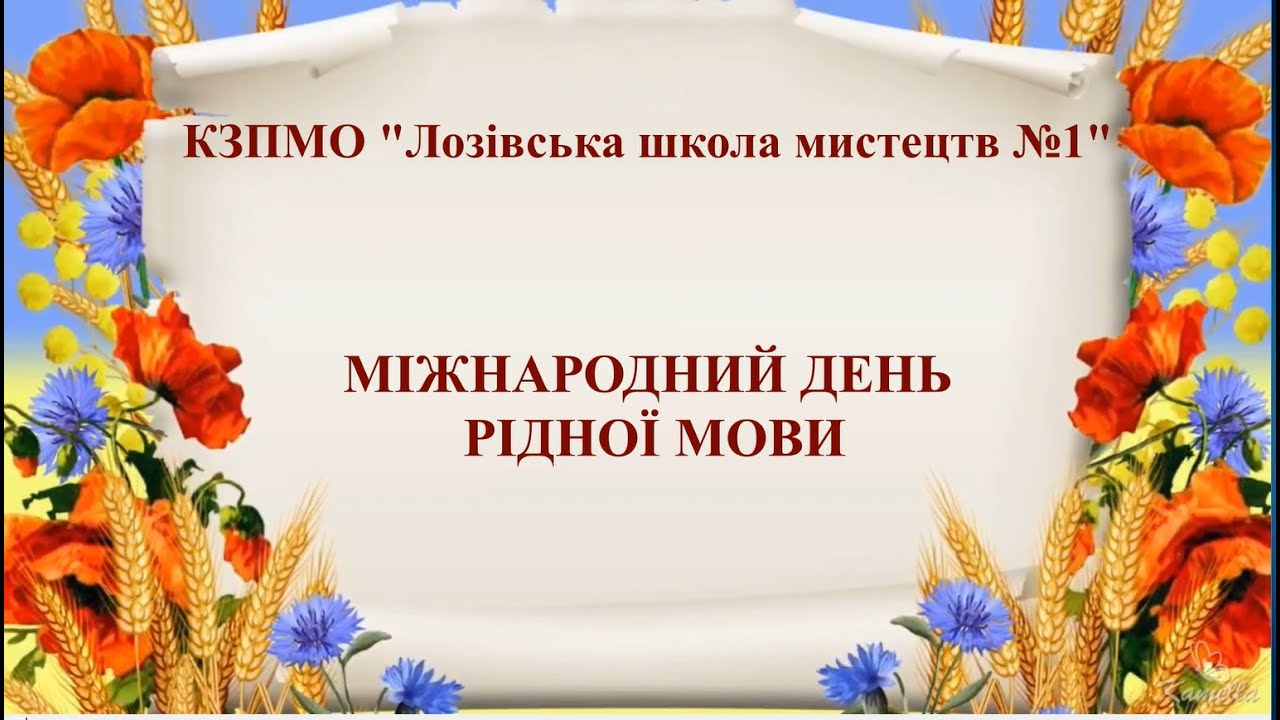 КЗПМО "Лозівська школа мистецтв №1"

МІЖНАРОДНИЙ ДЕНЬ РІДНОЇ МОВИ

Zamella